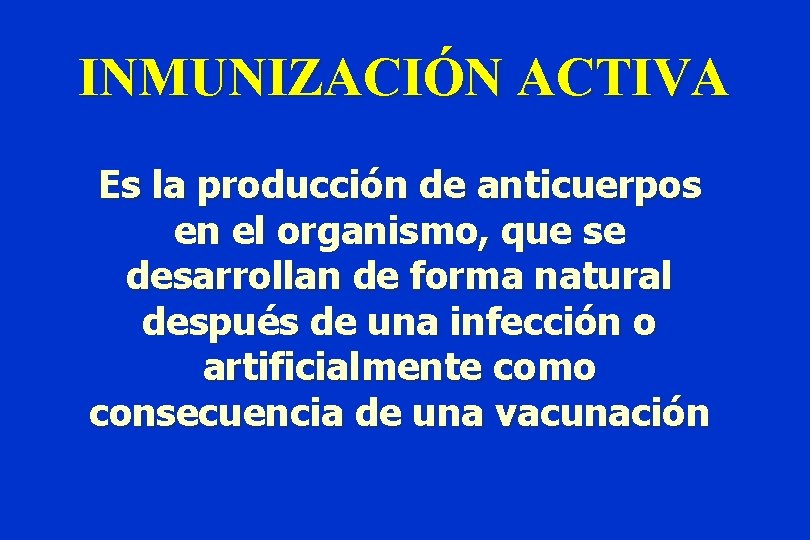 INMUNIZACIÓN ACTIVA

Es la producción de anticuerpos en el organismo, que se desarrollan de forma natural después de una infección o artificialmente como consecuencia de una vacunación